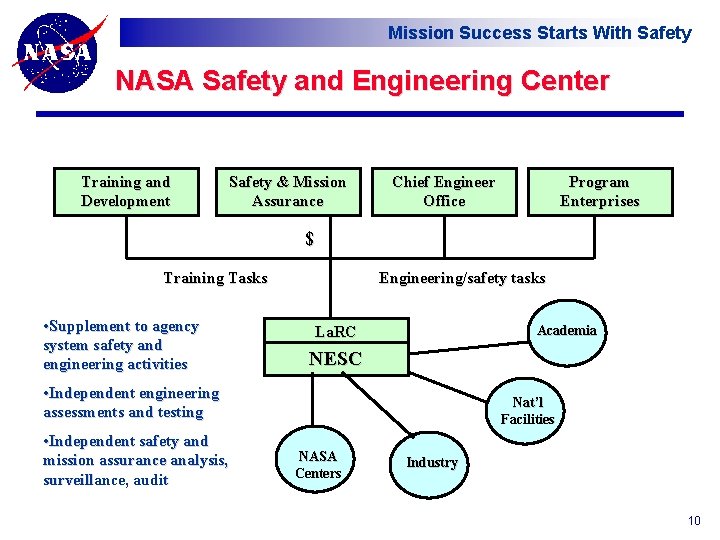 NASA

Mission Success Starts With Safety

NASA Safety and Engineering Center

Training and Development

Safety & Mission Assurance

Chief Engineer Office

Program Enterprises

$

Training Tasks

Engineering/safety tasks

•Supplement to agency system safety and engineering activities

•Independent engineering assessments and testing

•Independent safety and mission assurance analysis, surveillance, audit

LaRC

NESC

Academia

Nat'l Facilities

NASA Centers

Industry

10